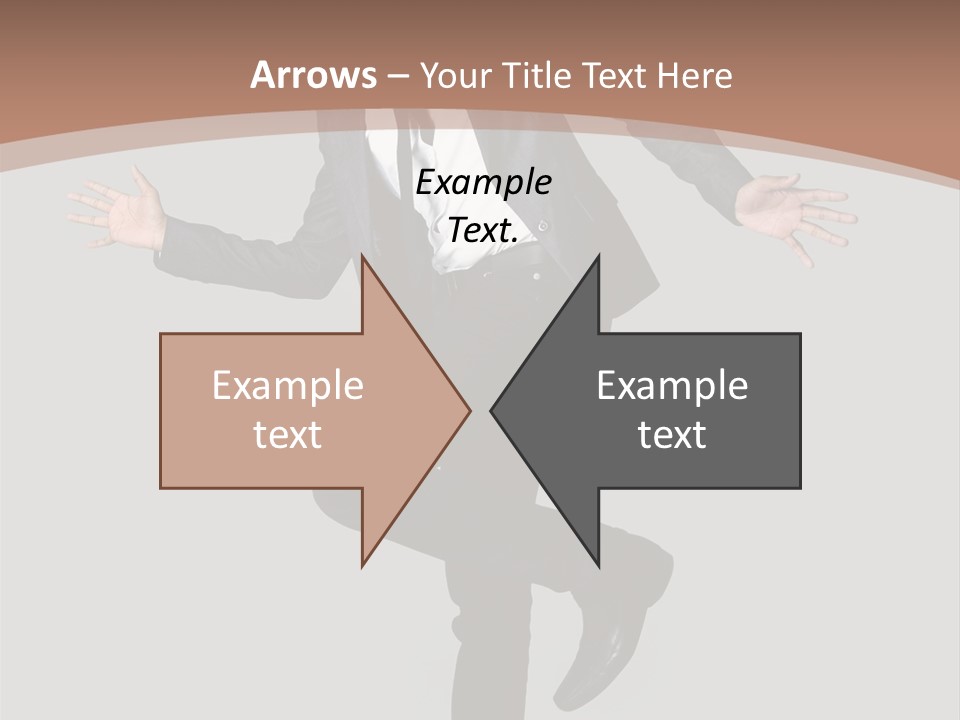 Arrows – Your Title Text Here

Example Text.

Example text

Example text